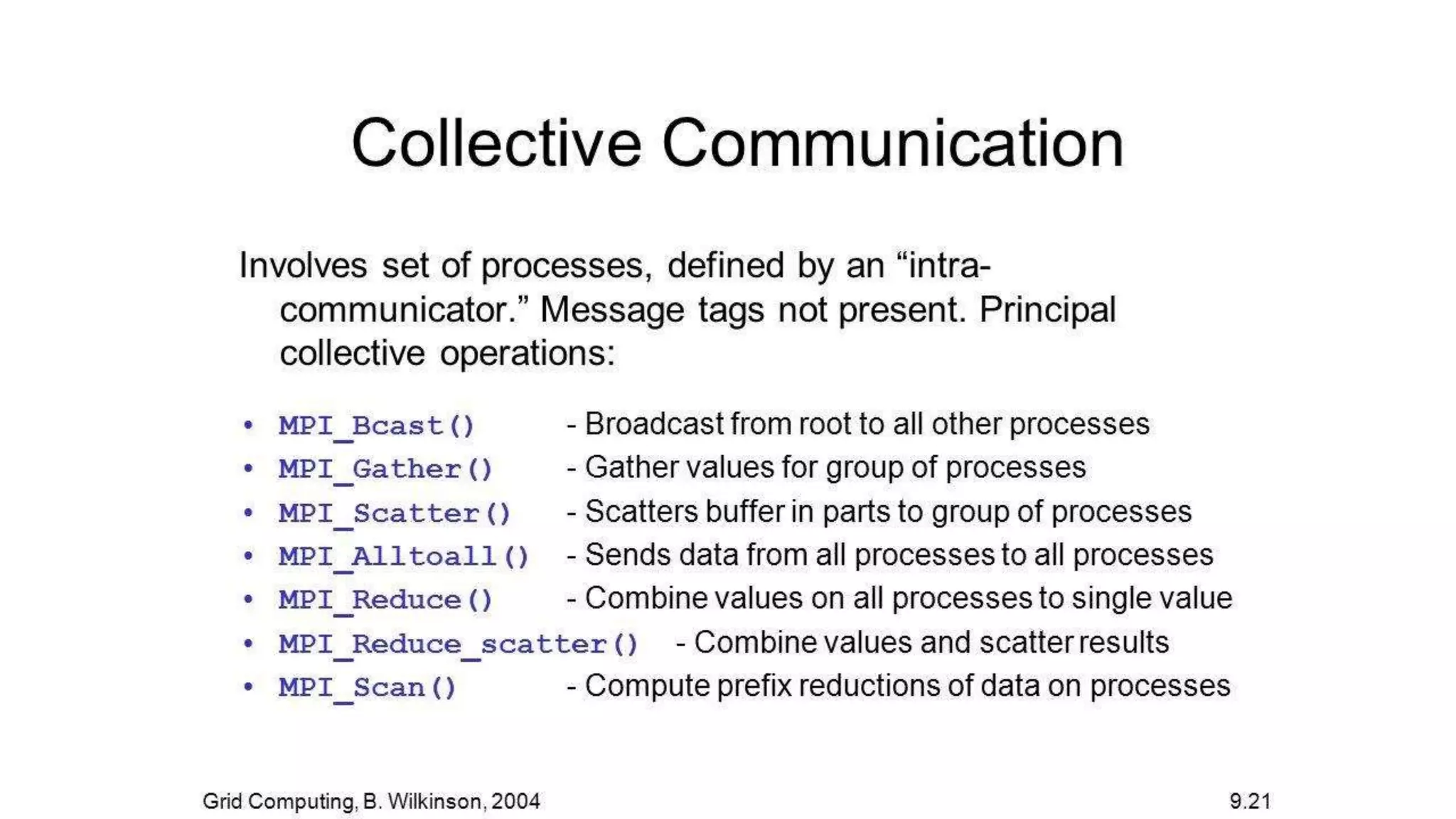 Collective Communication

Involves set of processes, defined by an “intra-communicator.” Message tags not present. Principal collective operations:

• MPI_Bcast() - Broadcast from root to all other processes
• MPI_Gather() - Gather values for group of processes
• MPI_Scatter() - Scatters buffer in parts to group of processes
• MPI_Alltoall() - Sends data from all processes to all processes
• MPI_Reduce() - Combine values on all processes to single value
• MPI_Reduce_scatter() - Combine values and scatter results
• MPI_Scan() - Compute prefix reductions of data on processes

Grid Computing, B. Wilkinson, 2004

9.21